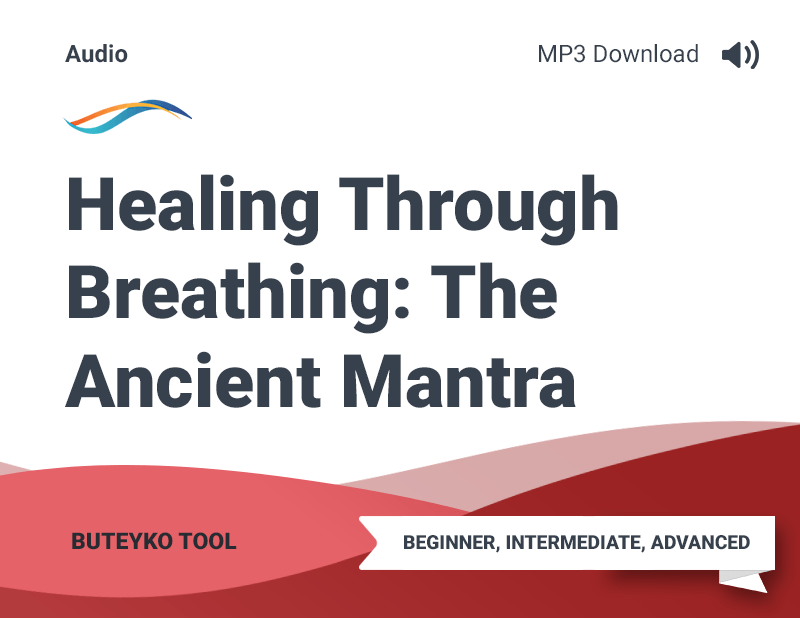 Audio

MP3 Download

Healing Through Breathing: The Ancient Mantra

BUTEYKO TOOL

BEGINNER, INTERMEDIATE, ADVANCED